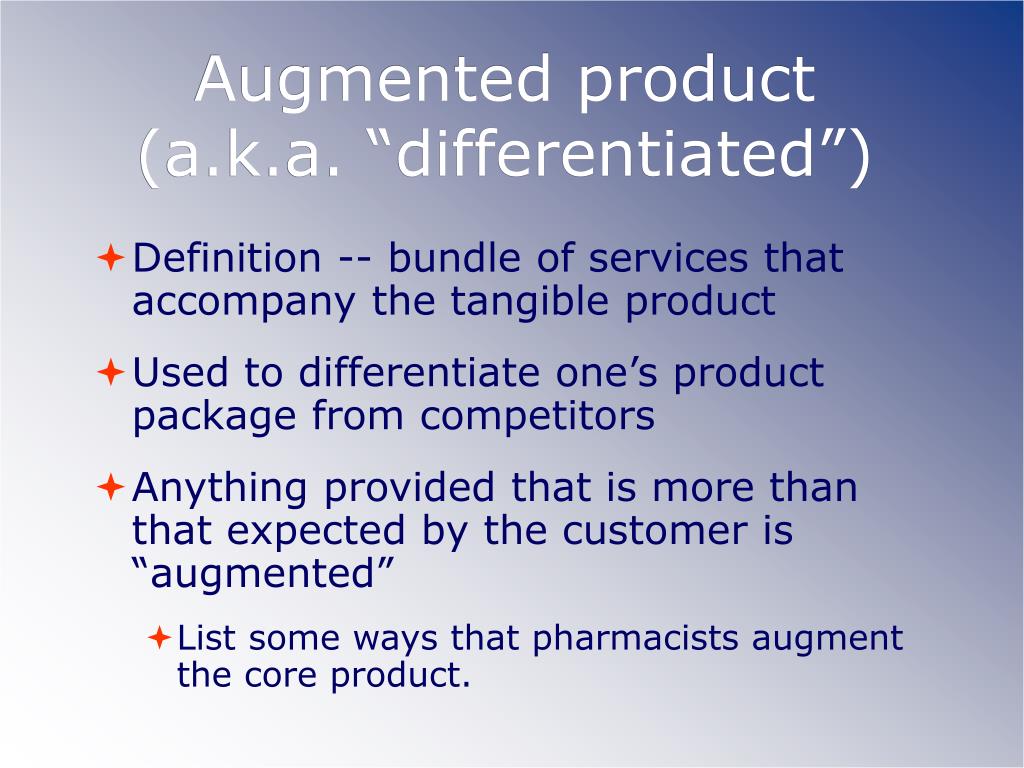 Augmented product (a.k.a. “differentiated”)

Definition -- bundle of services that accompany the tangible product

Used to differentiate one’s product package from competitors

Anything provided that is more than that expected by the customer is “augmented”

List some ways that pharmacists augment the core product.